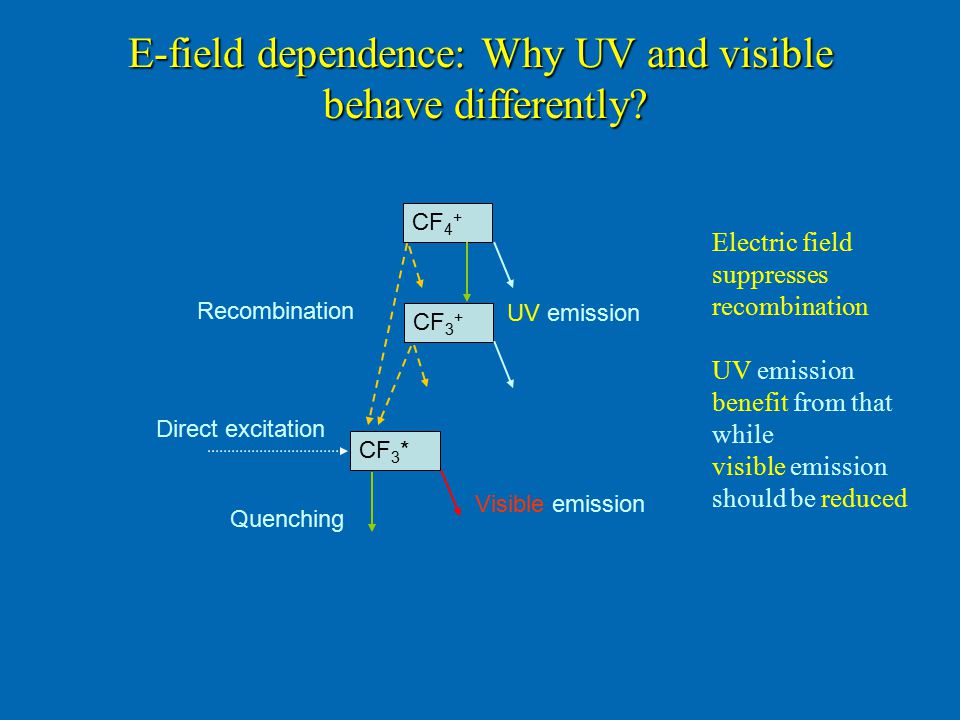 E-field dependence: Why UV and visible behave differently?

$CF_4^+$

Recombination

$CF_3^+$

UV emission

Direct excitation

$CF_3^*$

Quenching

Visible emission

Electric field suppresses recombination

UV emission benefit from that while visible emission should be reduced